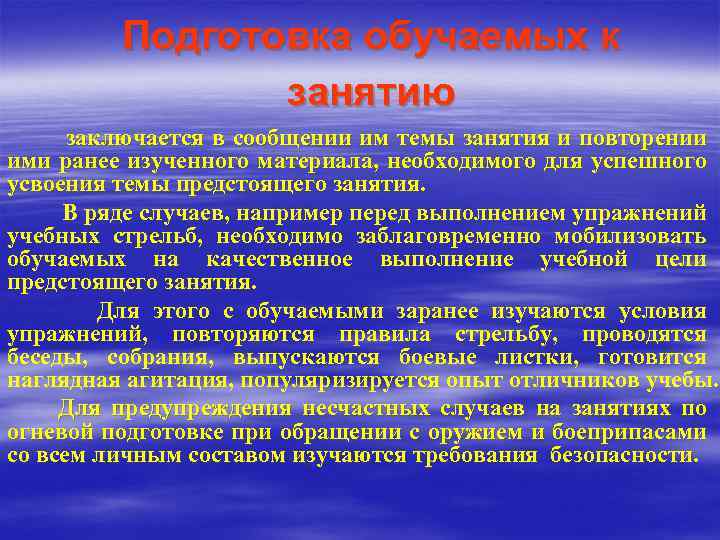 Подготовка обучаемых к занятию

заключается в сообщении им темы занятия и повторении ими ранее изученного материала, необходимого для успешного усвоения темы предстоящего занятия.

В ряде случаев, например перед выполнением упражнений учебных стрельб, необходимо заблаговременно мобилизовать обучаемых на качественное выполнение учебной цели предстоящего занятия.

Для этого с обучаемыми заранее изучаются условия упражнений, повторяются правила стрельбу, проводятся беседы, собрания, выпускаются боевые листки, готовится наглядная агитация, популяризируется опыт отличников учебы.

Для предупреждения несчастных случаев на занятиях по огневой подготовке при обращении с оружием и боеприпасами со всем личным составом изучаются требования безопасности.